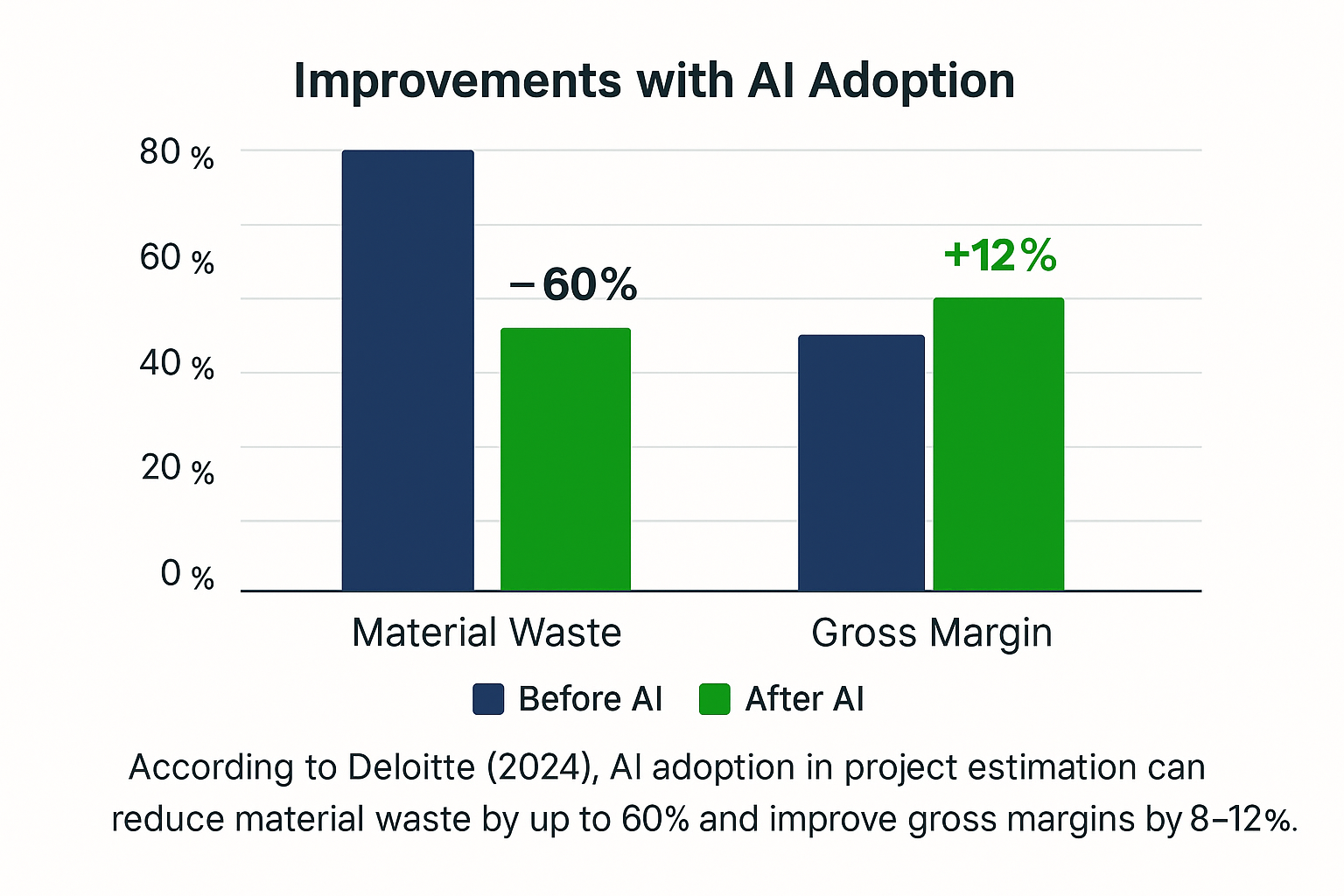 Improvements with AI Adoption

80 %
60 %
40 %
20 %
0 %

−60%
+12%

Material Waste
Gross Margin

Before AI
After AI

According to Deloitte (2024), AI adoption in project estimation can reduce material waste by up to 60% and improve gross margins by 8–12%.